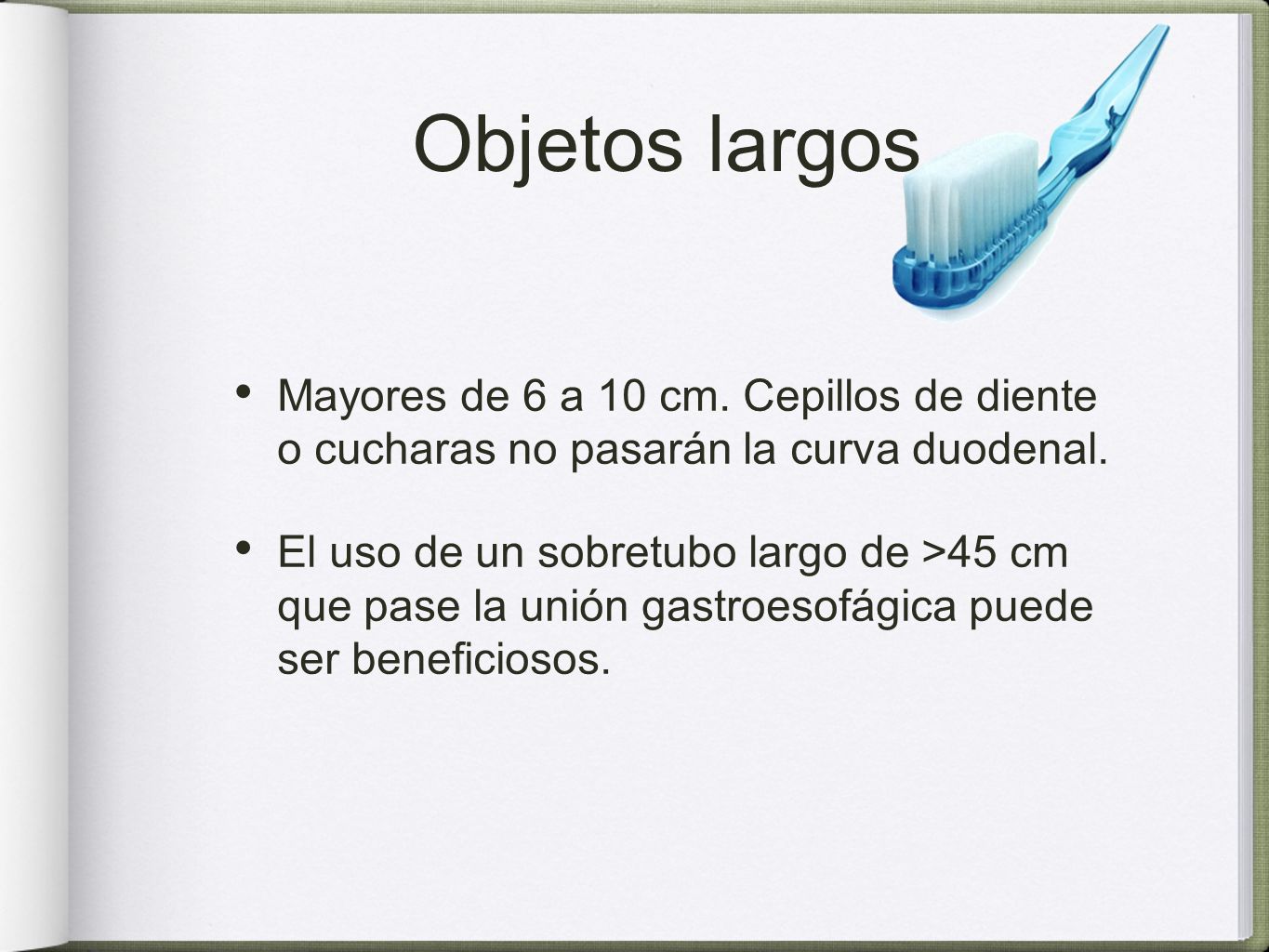 Objetos largos

• Mayores de 6 a 10 cm. Cepillos de diente o cucharas no pasarán la curva duodenal.

• El uso de un sobretubo largo de >45 cm que pase la unión gastroesofágica puede ser beneficiosos.